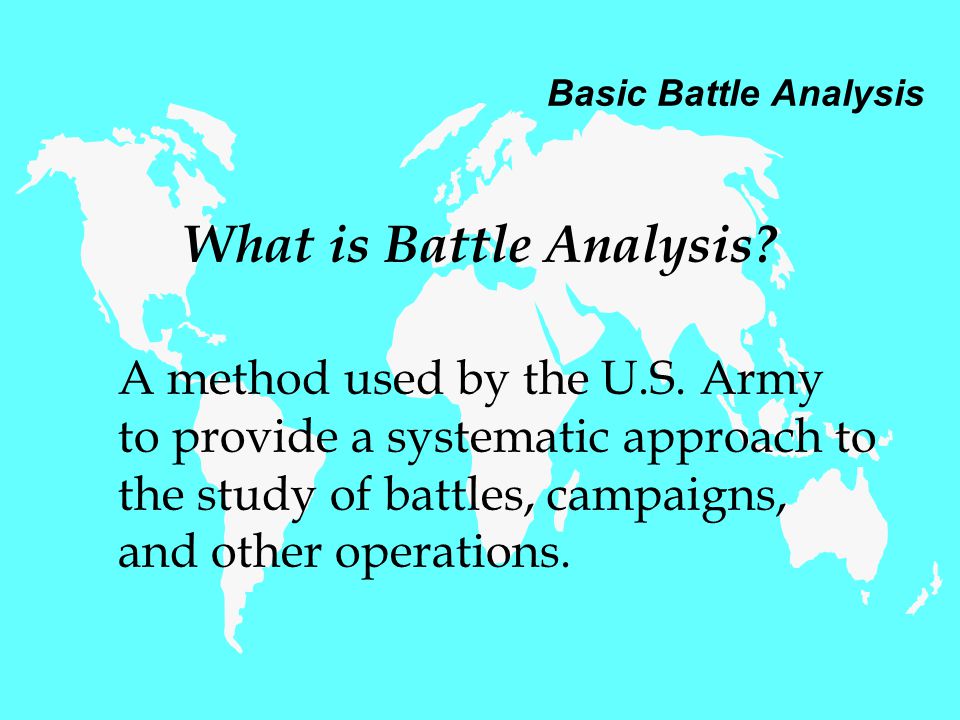 Basic Battle Analysis

What is Battle Analysis?

A method used by the U.S. Army to provide a systematic approach to the study of battles, campaigns, and other operations.